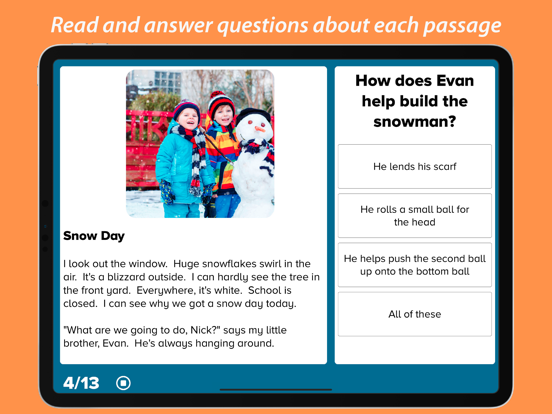 Read and answer questions about each passage

Snow Day

I look out the window. Huge snowflakes swirl in the air. It's a blizzard outside. I can hardly see the tree in the front yard. Everywhere, it's white. School is closed. I can see why we got a snow day today.

"What are we going to do, Nick?" says my little brother, Evan. He's always hanging around.

How does Evan help build the snowman?

He lends his scarf

He rolls a small ball for the head

He helps push the second ball up onto the bottom ball

All of these

4/13